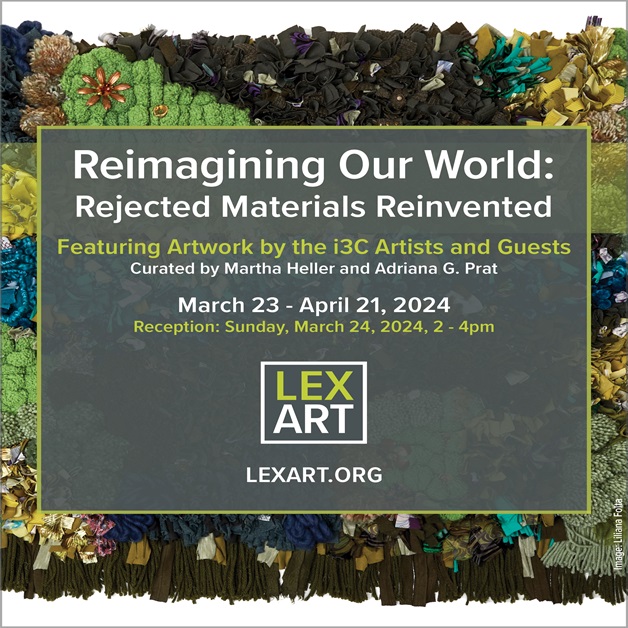 Reimagining Our World:
Rejected Materials Reinvented

Featuring Artwork by the i3C Artists and Guests
Curated by Martha Heller and Adriana G. Prat

March 23 - April 21, 2024
Reception: Sunday, March 24, 2024, 2 - 4pm

LEX
ART

LEXART.ORG

Image: Liliana Folta